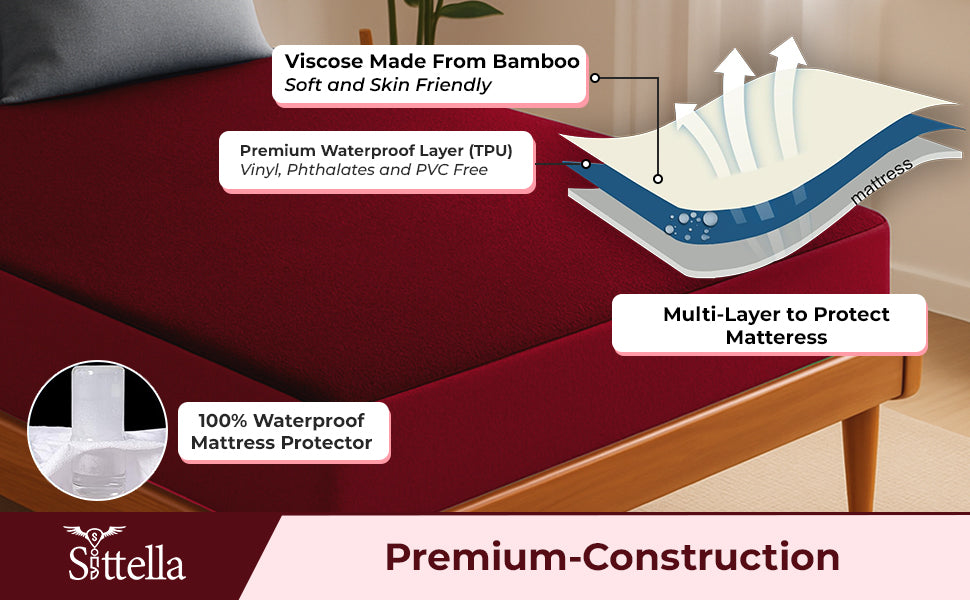 Viscose Made From Bamboo
Soft and Skin Friendly

Premium Waterproof Layer (TPU)
Vinyl, Phthalates and PVC Free

mattress

Multi-Layer to Protect Matteress

100% Waterproof Mattress Protector

Sittella

Premium-Construction